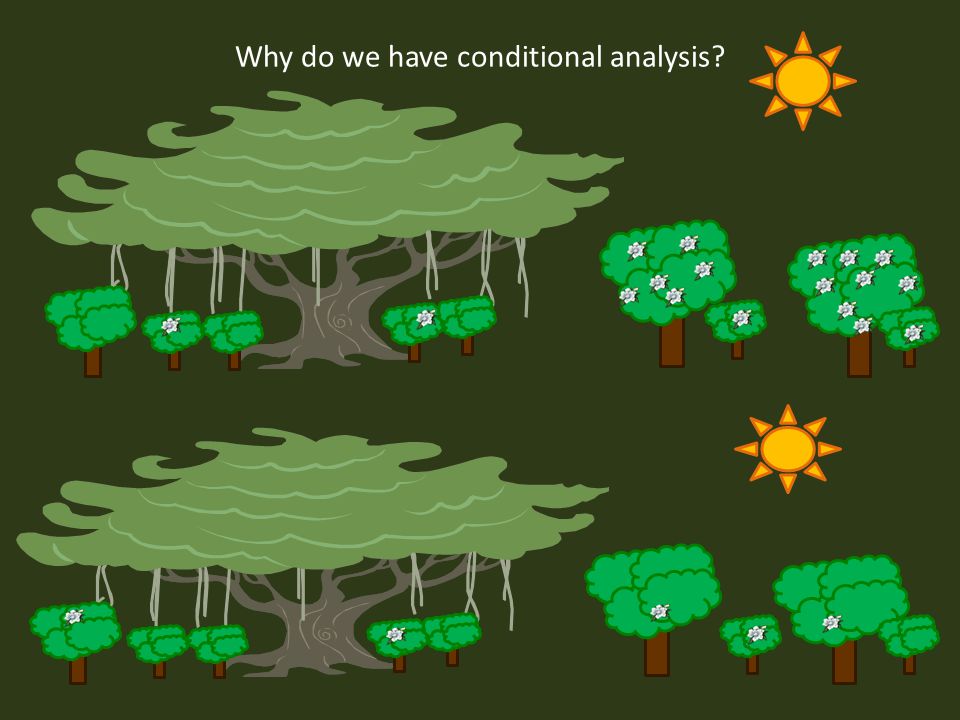 Why do we have conditional analysis?